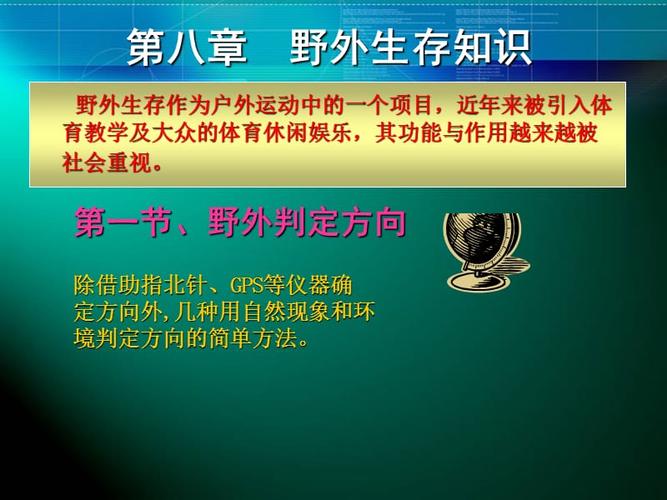 第八章　野外生存知识

野外生存作为户外运动中的一个项目，近年来被引入体育教学及大众的体育休闲娱乐，其功能与作用越来越被社会重视。

第一节、野外判定方向

除借助指北针、GPS等仪器确定方向外,几种用自然现象和环境判定方向的简单方法。